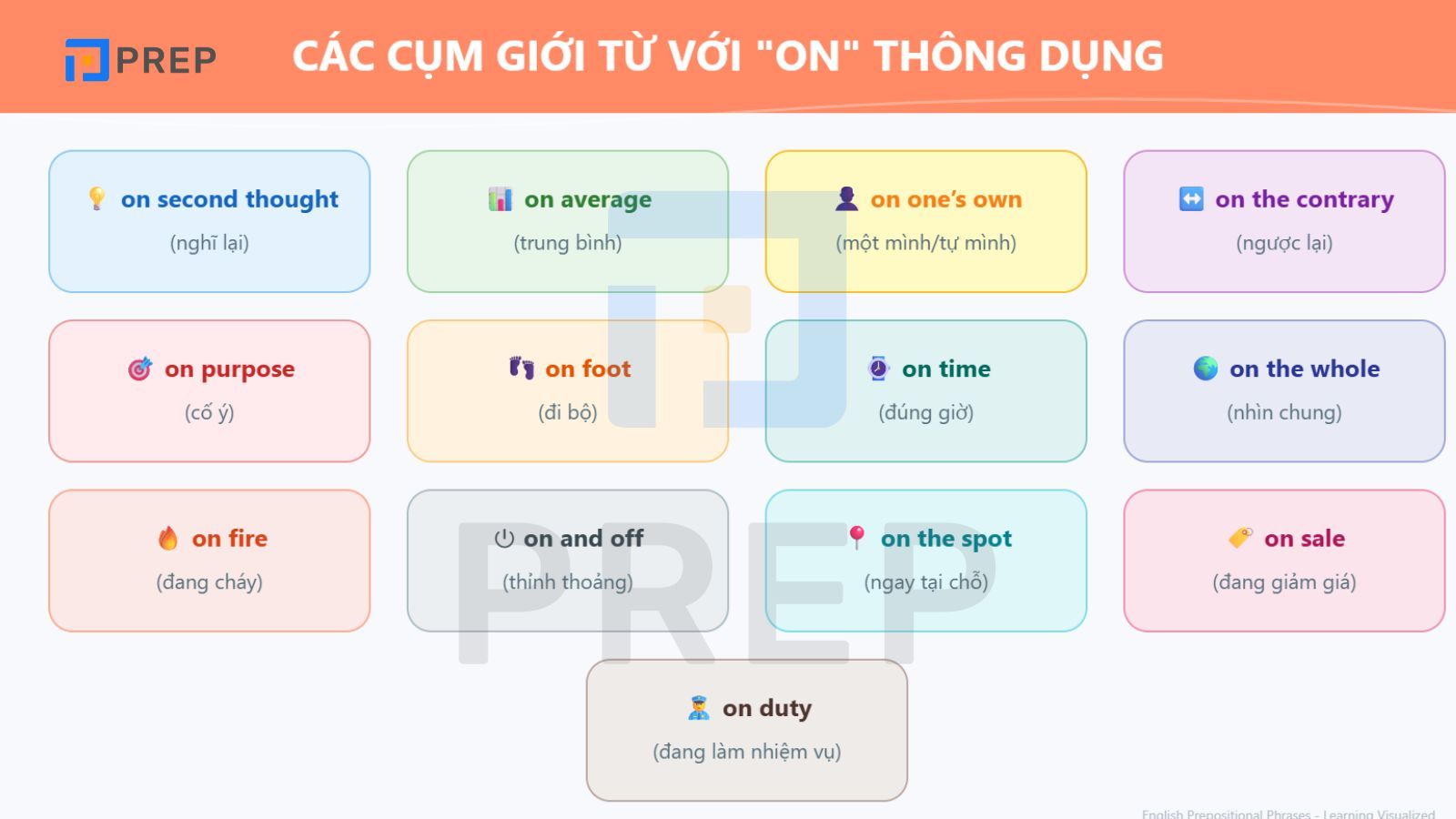 PREP

CÁC CỤM GIỚI TỪ VỚI "ON" THÔNG DỤNG

on second thought
(nghĩ lại)

on average
(trung bình)

on one's own
(một mình/tự mình)

on the contrary
(ngược lại)

on purpose
(cố ý)

on foot
(đi bộ)

on time
(đúng giờ)

on the whole
(nhìn chung)

on fire
(đang cháy)

on and off
(thỉnh thoảng)

on the spot
(ngay tại chỗ)

on sale
(đang giảm giá)

on duty
(đang làm nhiệm vụ)

PREP

English Prepositional Phrases - Learning Visualized